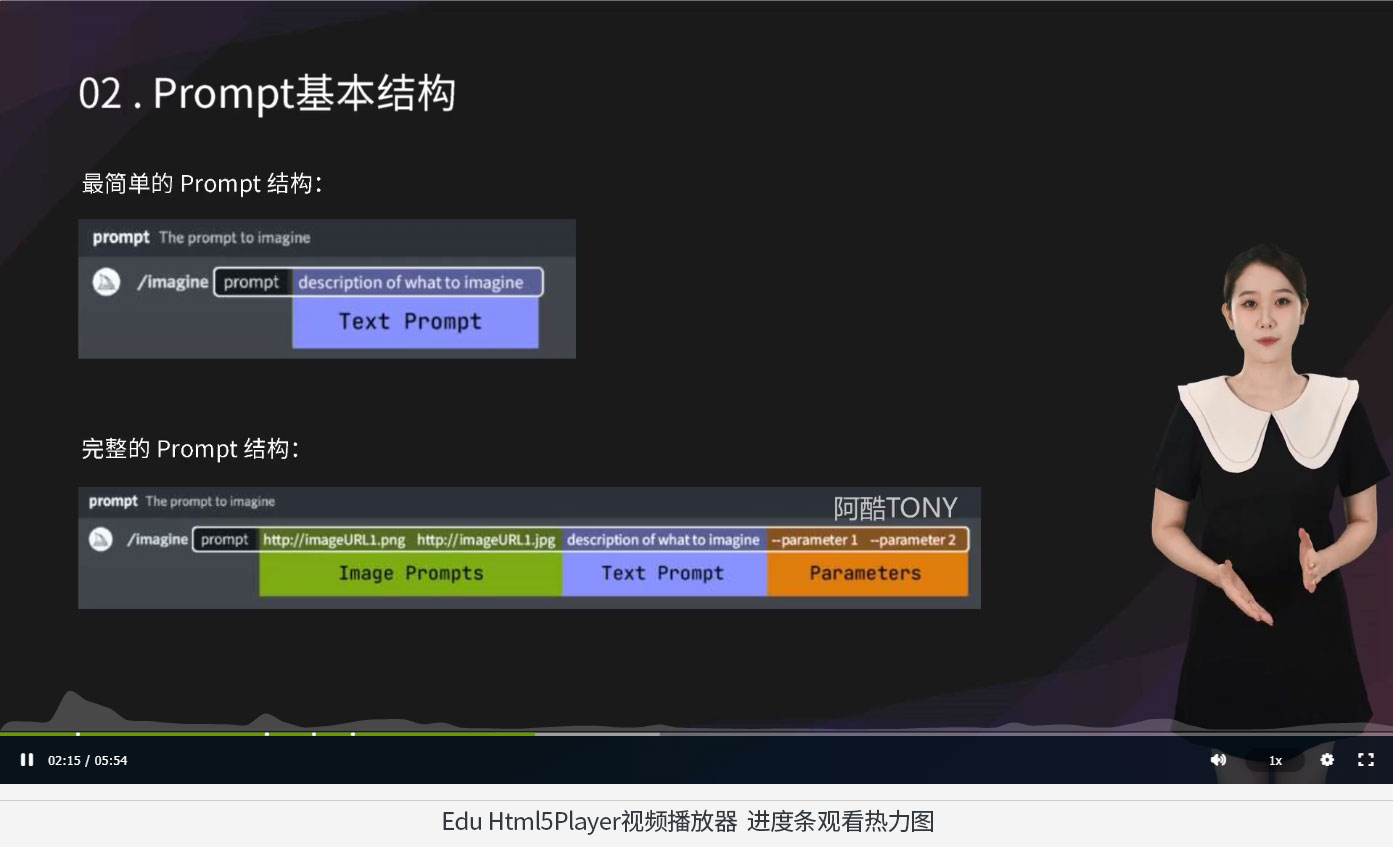 02 . Prompt基本结构

最简单的 Prompt 结构：

prompt The prompt to imagine

/imagine prompt description of what to imagine

Text Prompt

完整的 Prompt 结构：

prompt The prompt to imagine

阿酷TONY

/imagine prompt http://imageURL1.png http://imageURL1.jpg description of what to imagine --parameter 1 --parameter 2

Image Prompts

Text Prompt

Parameters

02:15 / 05:54

1x

Edu Html5Player视频播放器 进度条观看热力图